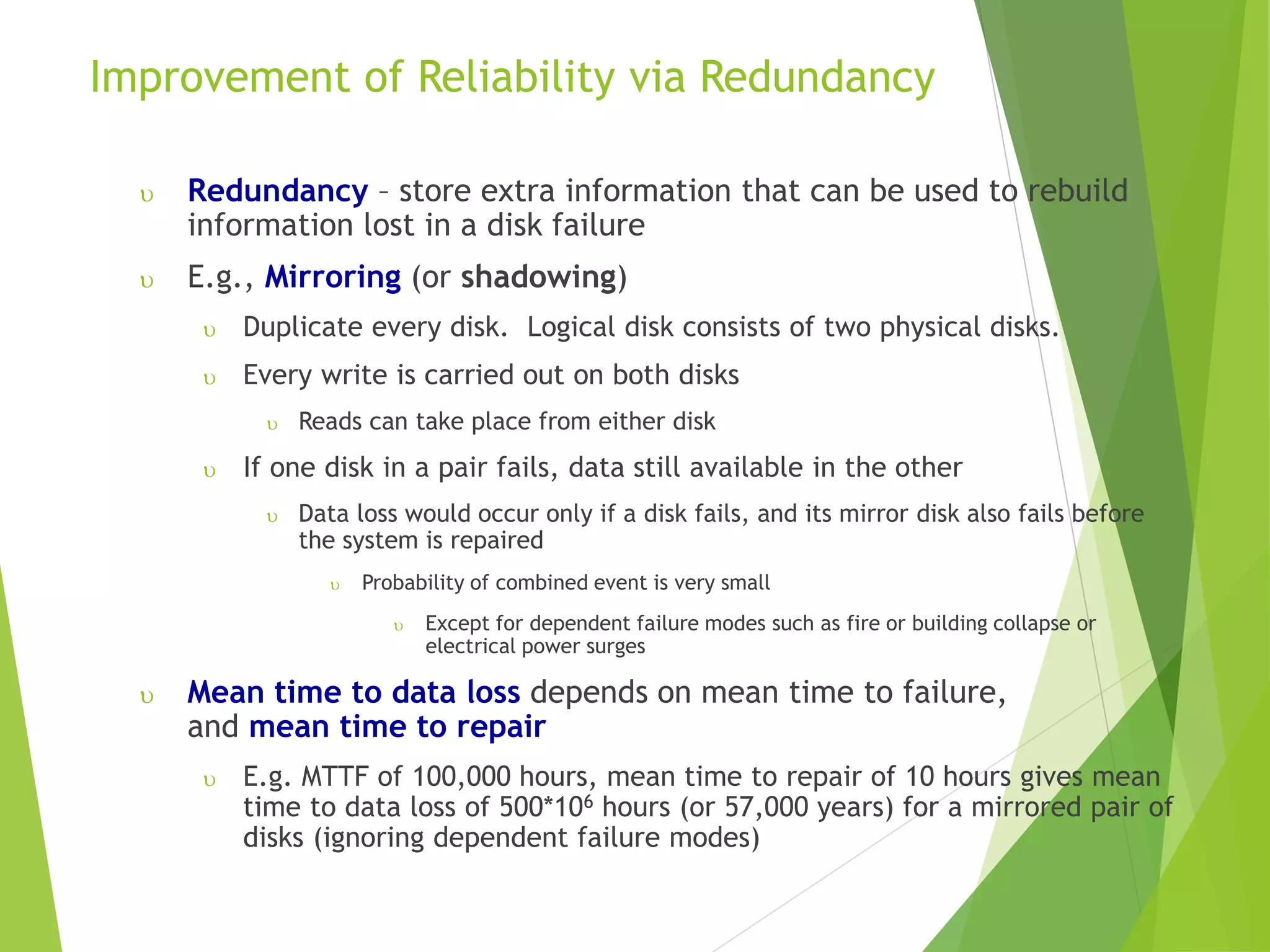 Improvement of Reliability via Redundancy

υ Redundancy – store extra information that can be used to rebuild information lost in a disk failure

υ E.g., Mirroring (or shadowing)

υ Duplicate every disk. Logical disk consists of two physical disks.

υ Every write is carried out on both disks

υ Reads can take place from either disk

υ If one disk in a pair fails, data still available in the other

υ Data loss would occur only if a disk fails, and its mirror disk also fails before the system is repaired

υ Probability of combined event is very small

υ Except for dependent failure modes such as fire or building collapse or electrical power surges

υ Mean time to data loss depends on mean time to failure, and mean time to repair

υ E.g. MTTF of 100,000 hours, mean time to repair of 10 hours gives mean time to data loss of $500*10^6$ hours (or 57,000 years) for a mirrored pair of disks (ignoring dependent failure modes)